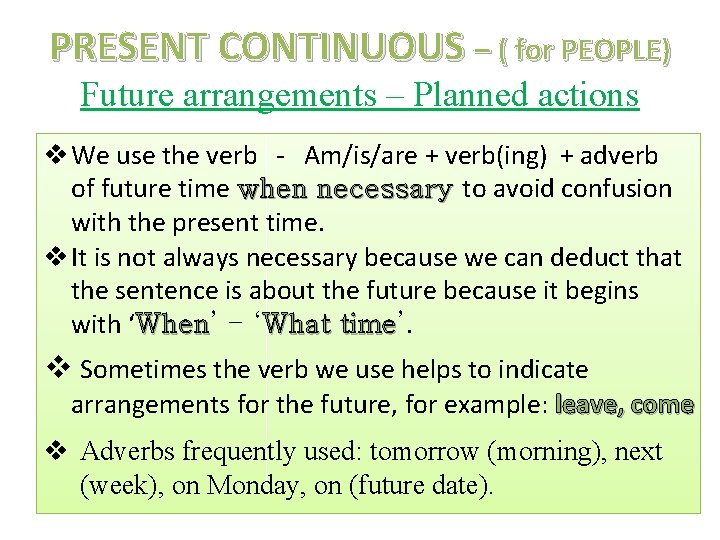 PRESENT CONTINUOUS – ( for PEOPLE)
Future arrangements – Planned actions

❖ We use the verb - Am/is/are + verb(ing) + adverb of future time when necessary to avoid confusion with the present time.

❖ It is not always necessary because we can deduct that the sentence is about the future because it begins with 'When' – 'What time'.

❖ Sometimes the verb we use helps to indicate arrangements for the future, for example: leave, come

❖ Adverbs frequently used: tomorrow (morning), next (week), on Monday, on (future date).